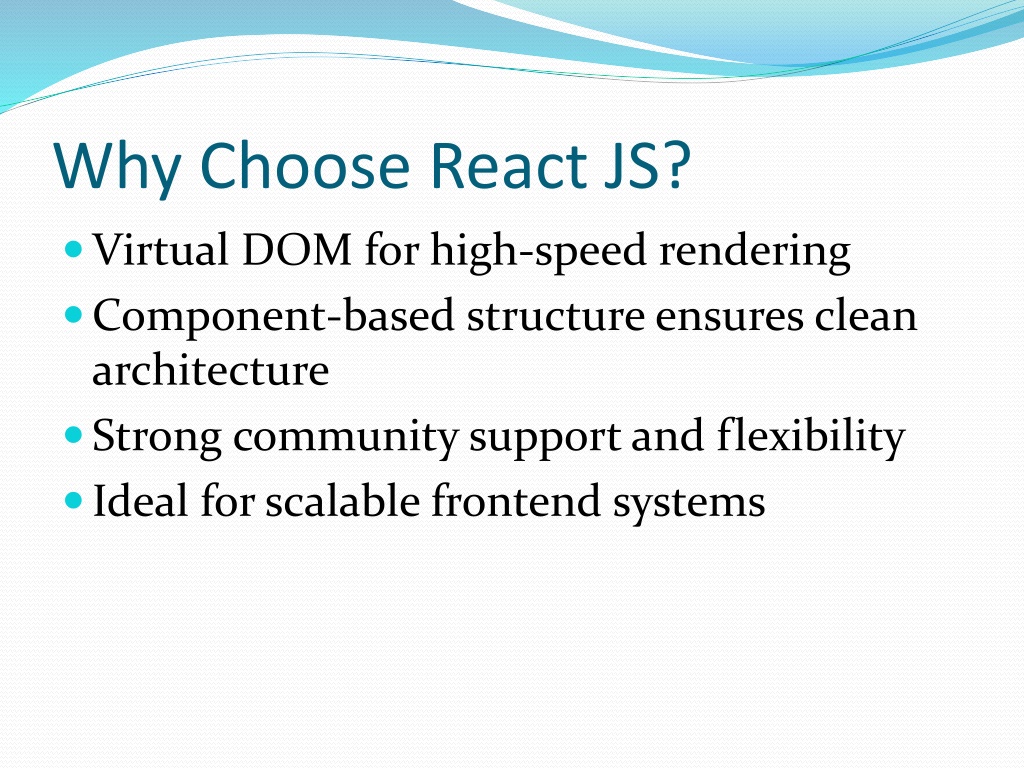 Why Choose React JS?

- Virtual DOM for high-speed rendering
- Component-based structure ensures clean architecture
- Strong community support and flexibility
- Ideal for scalable frontend systems